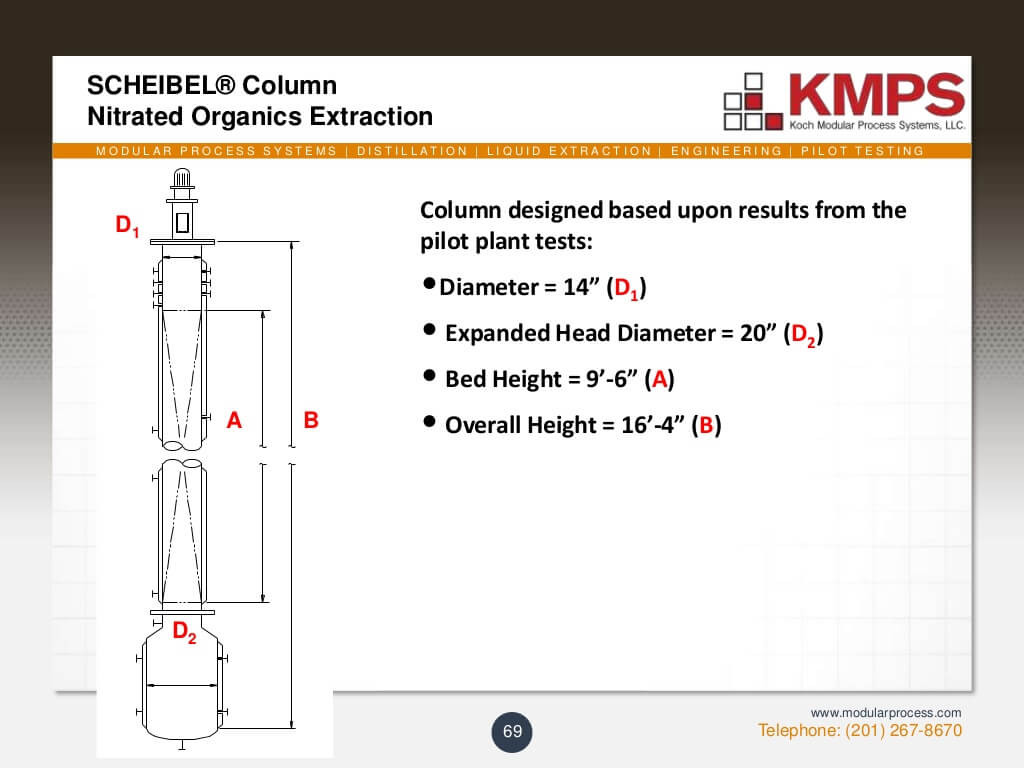 SCHEIBEL® Column
Nitrated Organics Extraction

KMPS
Koch Modular Process Systems, LLC.

MODULAR PROCESS SYSTEMS | DISTILLATION | LIQUID EXTRACTION | ENGINEERING | PILOT TESTING

$D_1$

A

B

$D_2$

Column designed based upon results from the pilot plant tests:

• Diameter = 14” ($D_1$)

• Expanded Head Diameter = 20” ($D_2$)

• Bed Height = 9’-6” (A)

• Overall Height = 16’-4” (B)

69

www.modularprocess.com
Telephone: (201) 267-8670